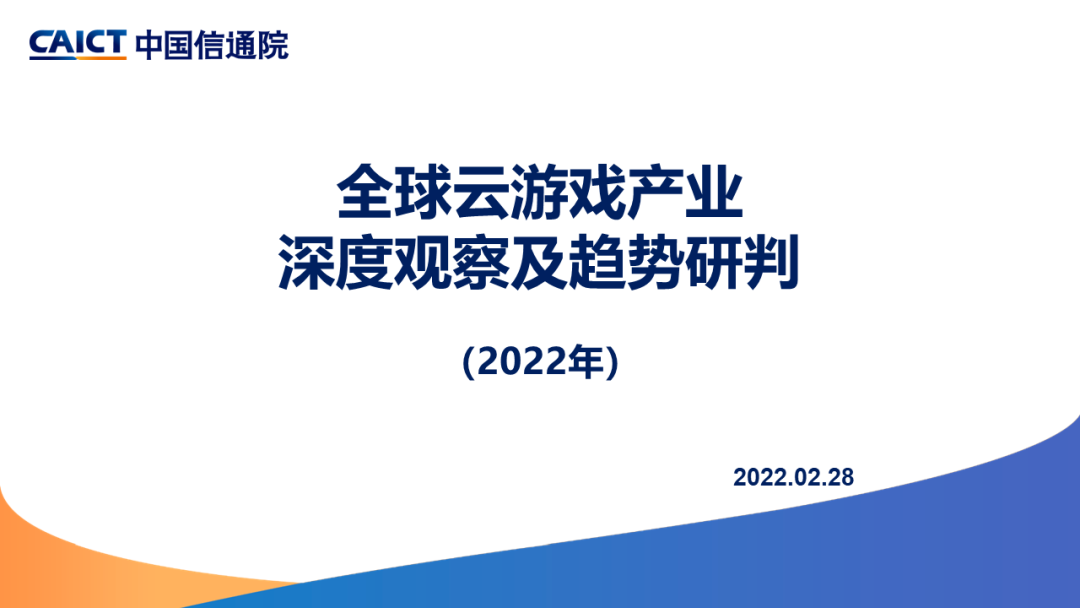 CAICT 中国信通院

全球云游戏产业
深度观察及趋势研判

(2022年)

2022.02.28